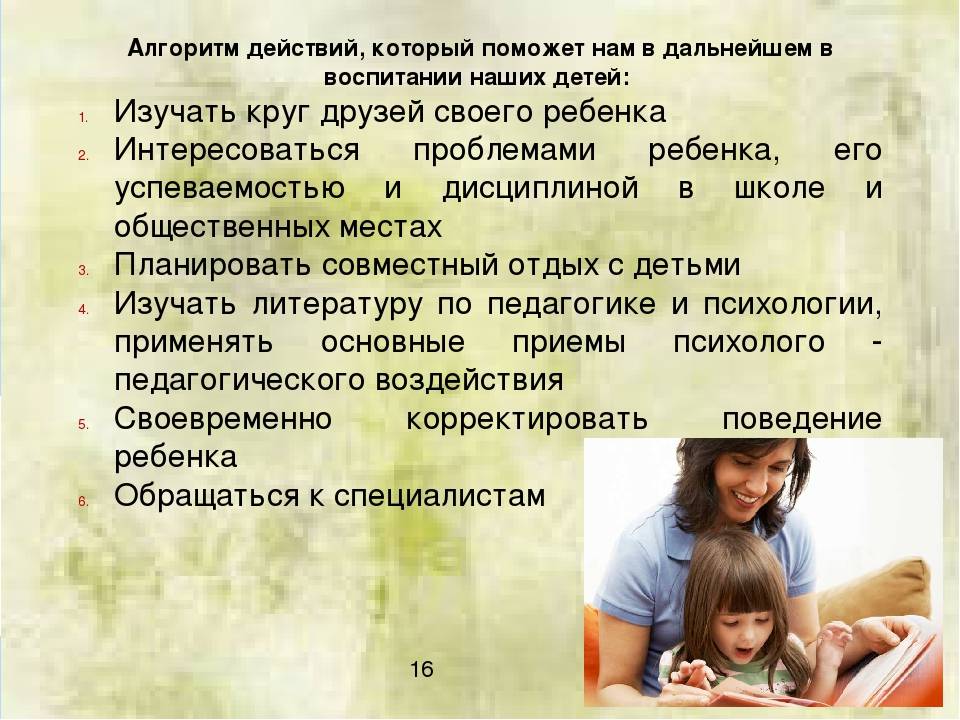 Алгоритм действий, который поможет нам в дальнейшем в воспитании наших детей:

1. Изучать круг друзей своего ребенка
2. Интересоваться проблемами ребенка, его успеваемостью и дисциплиной в школе и общественных местах
3. Планировать совместный отдых с детьми
4. Изучать литературу по педагогике и психологии, применять основные приемы психолого - педагогического воздействия
5. Своевременно корректировать поведение ребенка
6. Обращаться к специалистам

16